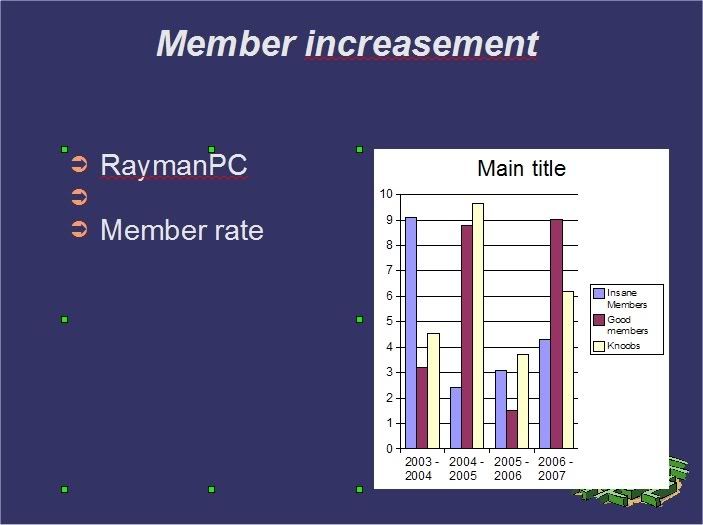 Member increasement

➲ RaymanPC
➲
➲ Member rate

Main title

10
9
8
7
6
5
4
3
2
1
0

2003 - 2004
2004 - 2005
2005 - 2006
2006 - 2007

Insane Members
Good members
Knoobs